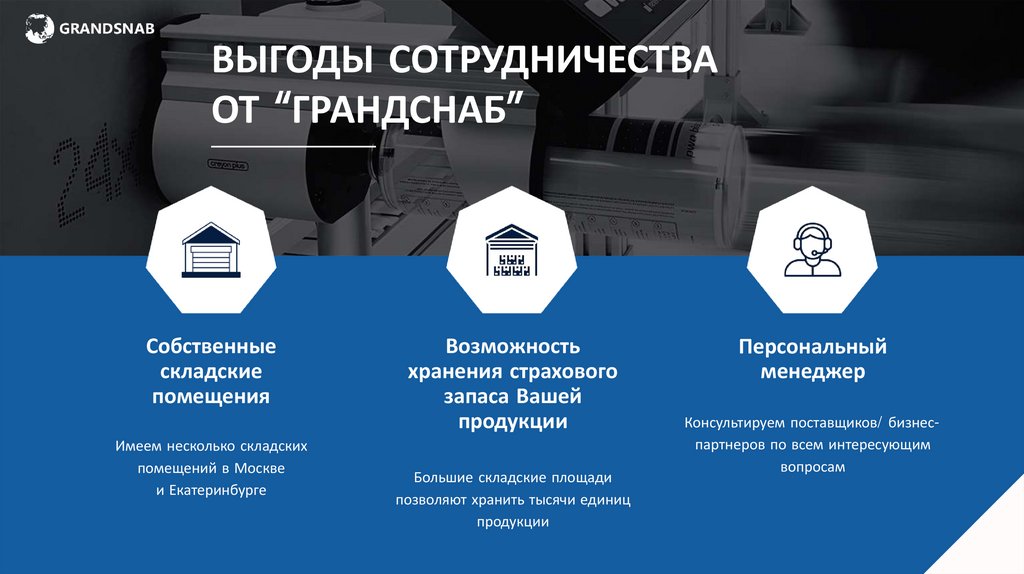 GRANDSNAB

ВЫГОДЫ СОТРУДНИЧЕСТВА ОТ “ГРАНДСНАБ”

Собственные складские помещения

Имеем несколько складских помещений в Москве и Екатеринбурге

Возможность хранения страхового запаса Вашей продукции

Большие складские площади позволяют хранить тысячи единиц продукции

Персональный менеджер

Консультируем поставщиков/ бизнес-партнеров по всем интересующим вопросам